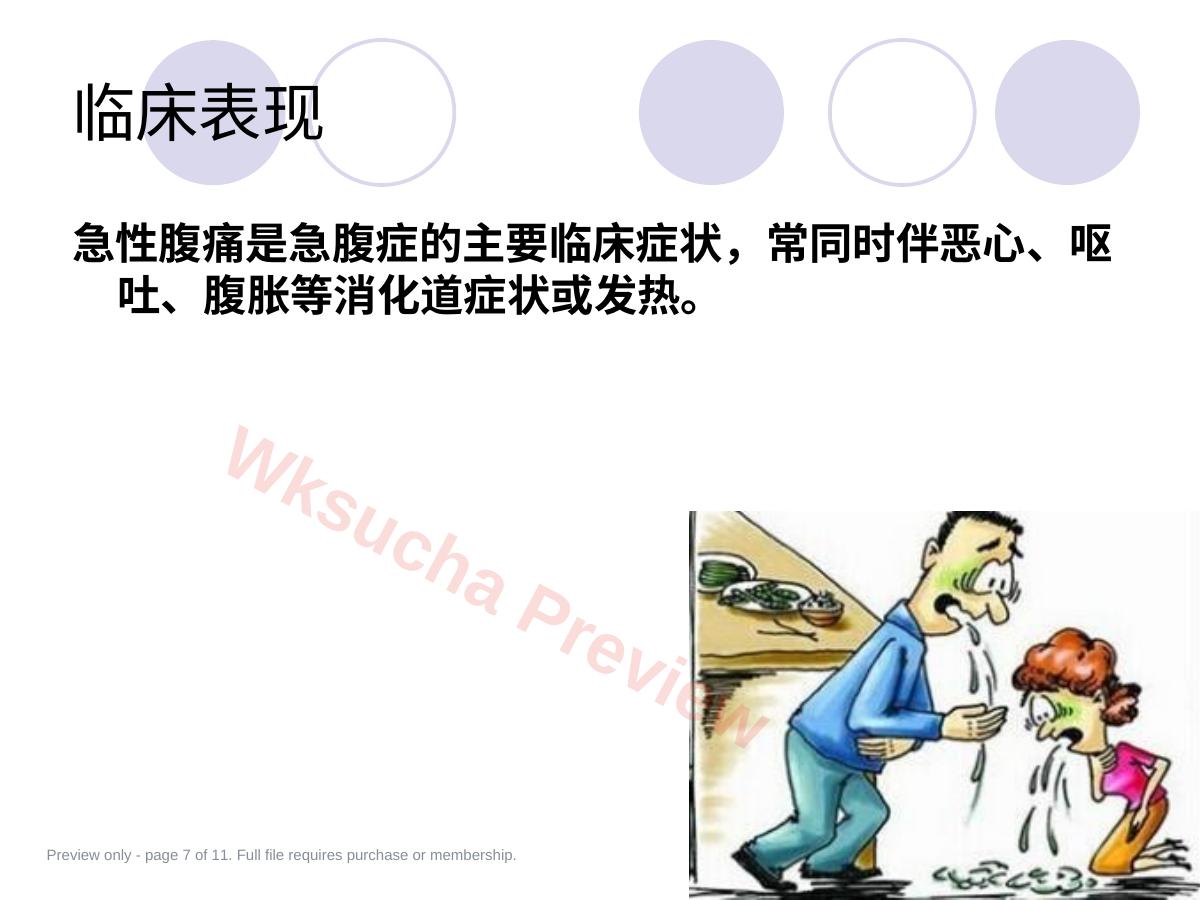 临床表现

急性腹痛是急腹症的主要临床症状，常同时伴恶心、呕吐、腹胀等消化道症状或发热。

Wksucha Preview

Preview only - page 7 of 11. Full file requires purchase or membership.